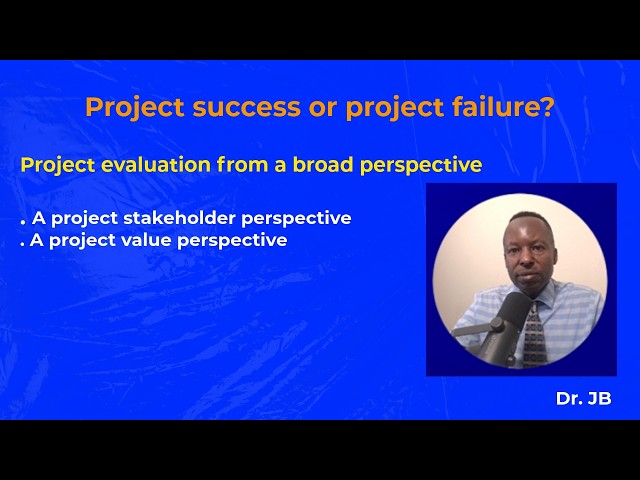 Project success or project failure?

Project evaluation from a broad perspective

. A project stakeholder perspective
. A project value perspective

Dr. JB